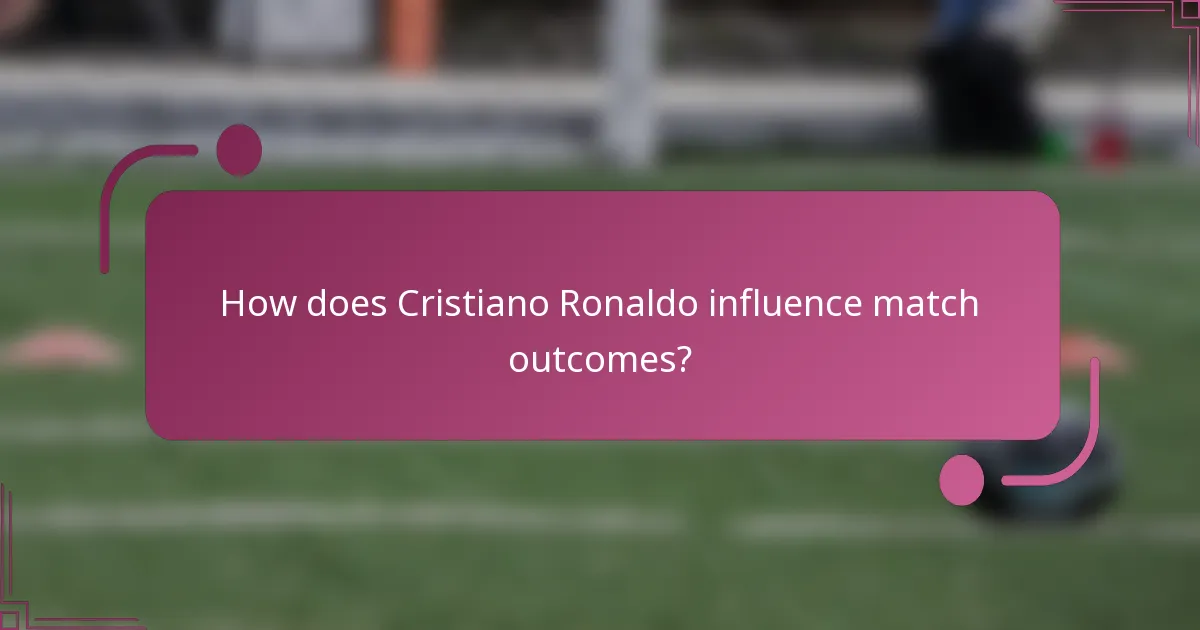 How does Cristiano Ronaldo influence match outcomes?